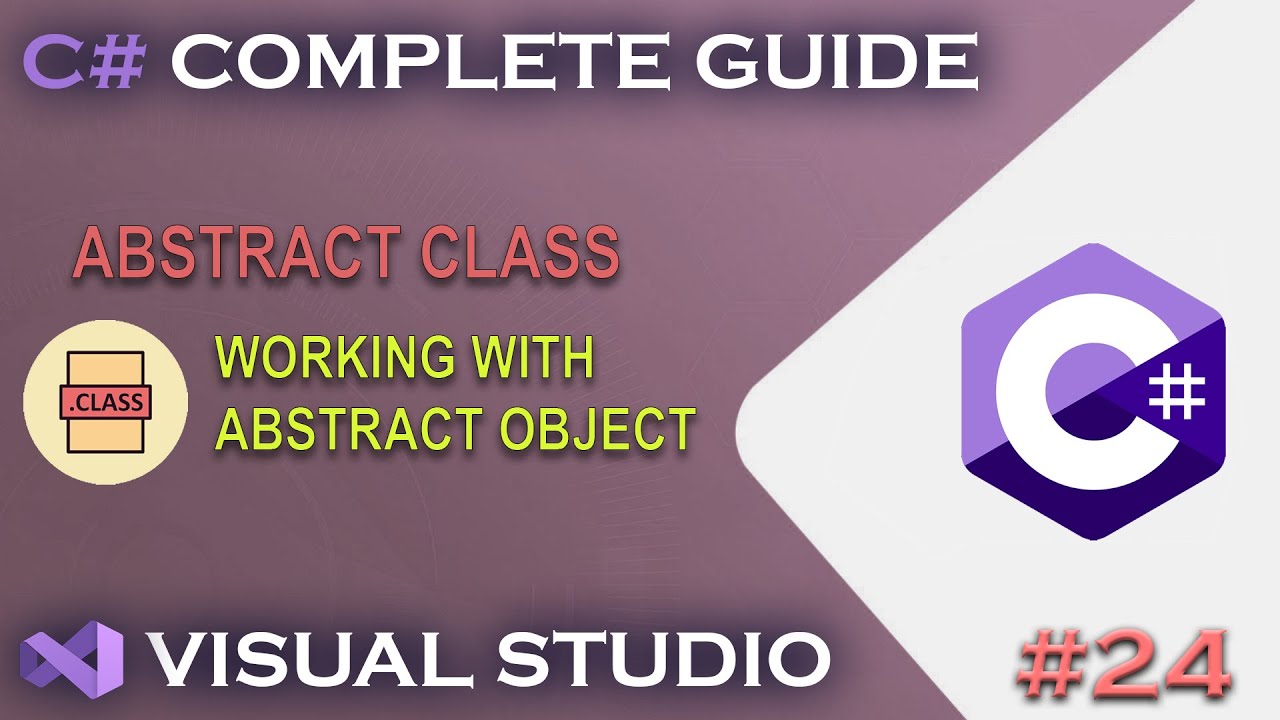 C# COMPLETE GUIDE

ABSTRACT CLASS

.CLASS

WORKING WITH
ABSTRACT OBJECT

C#

VISUAL STUDIO

#24